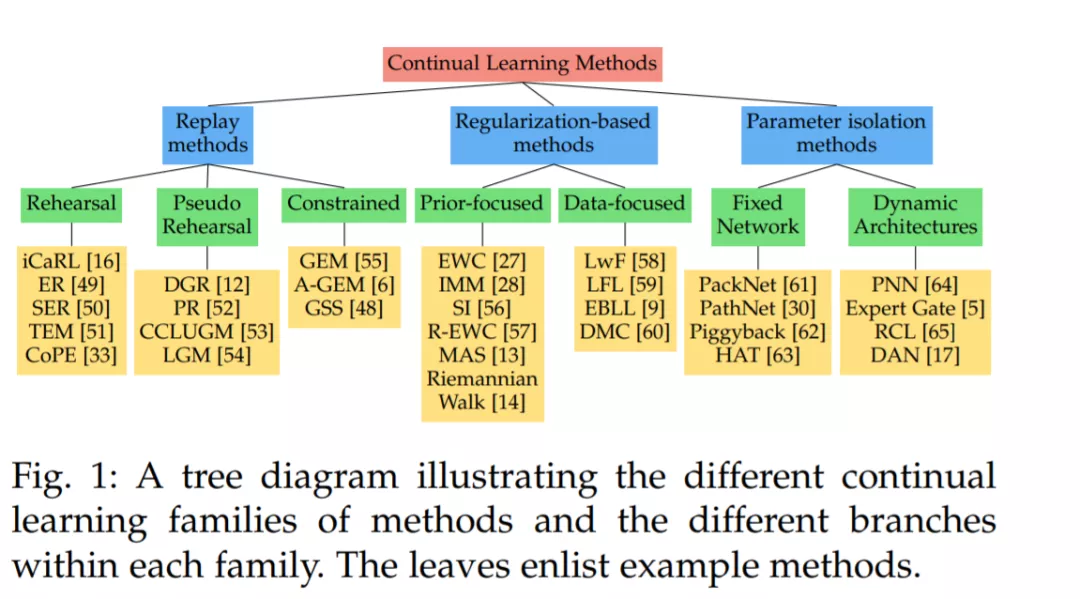 Continual Learning Methods

Replay methods

Regularization-based methods

Parameter isolation methods

Rehearsal

Pseudo Rehearsal

Constrained

Prior-focused

Data-focused

Fixed Network

Dynamic Architectures

iCaRL [16]
ER [49]
SER [50]
TEM [51]
CoPE [33]

DGR [12]
PR [52]
CCLUGM [53]
LGM [54]

GEM [55]
A-GEM [6]
GSS [48]

EWC [27]
IMM [28]
SI [56]
R-EWC [57]
MAS [13]
Riemannian Walk [14]

LwF [58]
LFL [59]
EBLL [9]
DMC [60]

PackNet [61]
PathNet [30]
Piggyback [62]
HAT [63]

PNN [64]
Expert Gate [5]
RCL [65]
DAN [17]

Fig. 1: A tree diagram illustrating the different continual learning families of methods and the different branches within each family. The leaves enlist example methods.